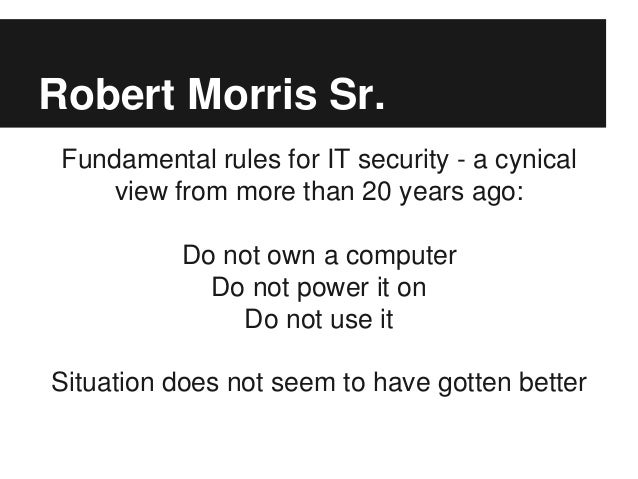 Robert Morris Sr.

Fundamental rules for IT security - a cynical view from more than 20 years ago:

Do not own a computer
Do not power it on
Do not use it

Situation does not seem to have gotten better